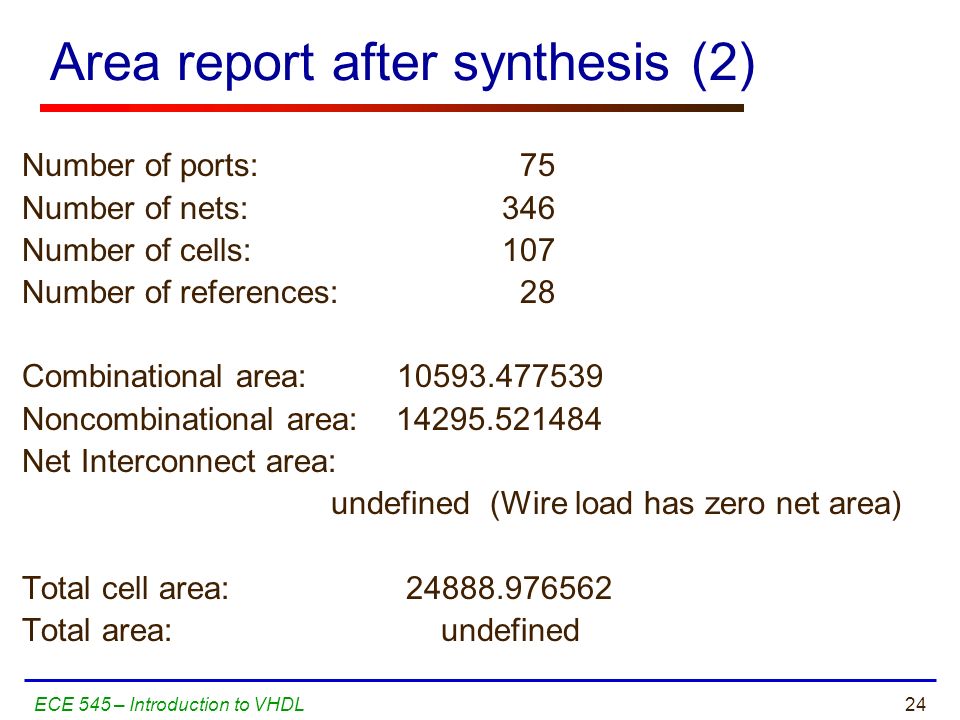 Area report after synthesis (2)

Number of ports: 75
Number of nets: 346
Number of cells: 107
Number of references: 28

Combinational area: 10593.477539
Noncombinational area: 14295.521484
Net Interconnect area:
undefined (Wire load has zero net area)

Total cell area: 24888.976562
Total area: undefined

ECE 545 – Introduction to VHDL

24